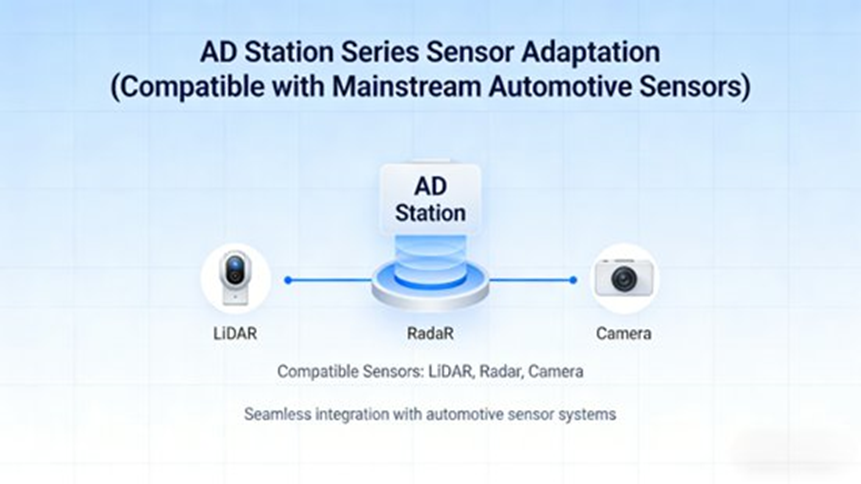 AD Station Series Sensor Adaptation
(Compatible with Mainstream Automotive Sensors)

AD Station

LiDAR

RadaR

Camera

Compatible Sensors: LiDAR, Radar, Camera

Seamless integration with automotive sensor systems